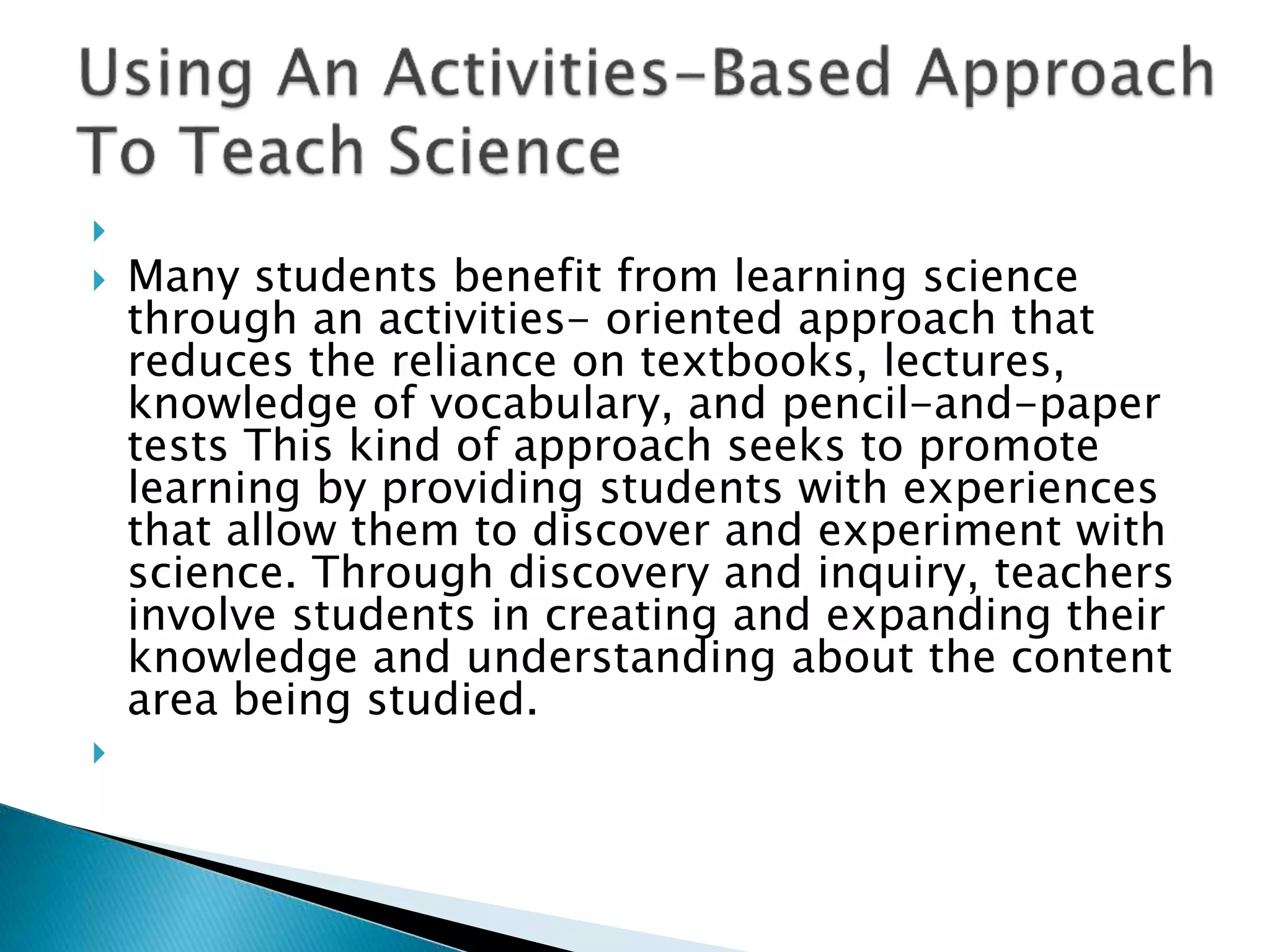 Using An Activities-Based Approach To Teach Science

Many students benefit from learning science through an activities- oriented approach that reduces the reliance on textbooks, lectures, knowledge of vocabulary, and pencil-and-paper tests This kind of approach seeks to promote learning by providing students with experiences that allow them to discover and experiment with science. Through discovery and inquiry, teachers involve students in creating and expanding their knowledge and understanding about the content area being studied.